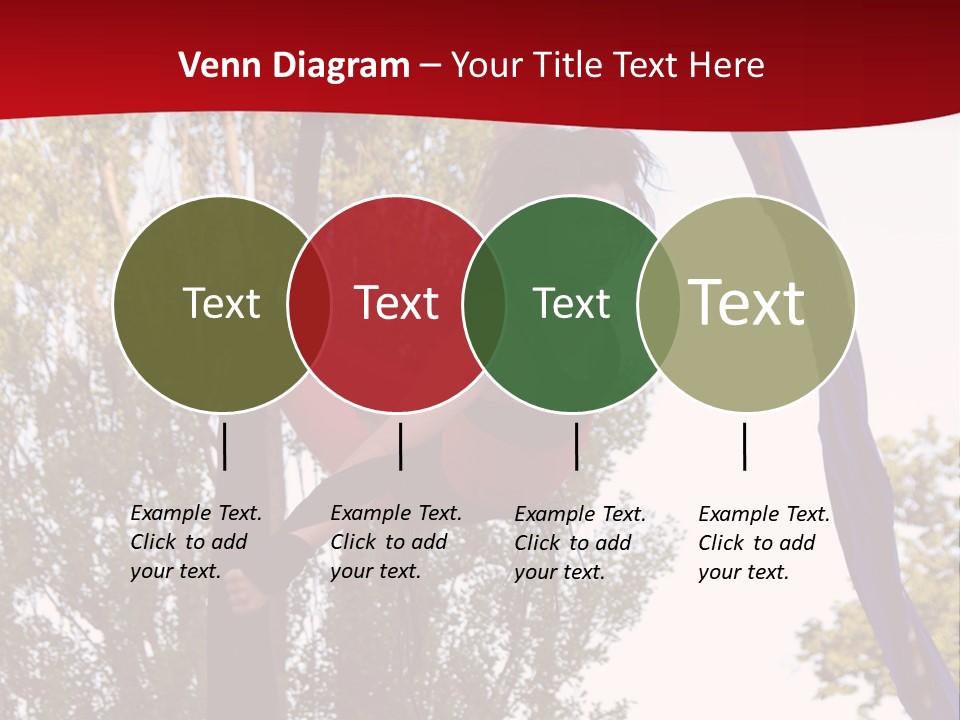 Venn Diagram – Your Title Text Here

Text

Text

Text

Text

Example Text. Click to add your text.

Example Text. Click to add your text.

Example Text. Click to add your text.

Example Text. Click to add your text.